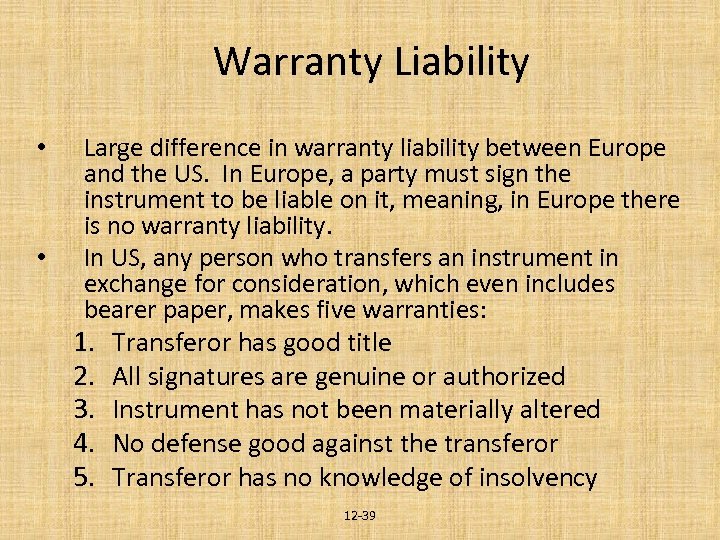 Warranty Liability

• Large difference in warranty liability between Europe and the US. In Europe, a party must sign the instrument to be liable on it, meaning, in Europe there is no warranty liability.

• In US, any person who transfers an instrument in exchange for consideration, which even includes bearer paper, makes five warranties:

1. Transferor has good title
2. All signatures are genuine or authorized
3. Instrument has not been materially altered
4. No defense good against the transferor
5. Transferor has no knowledge of insolvency

12-39